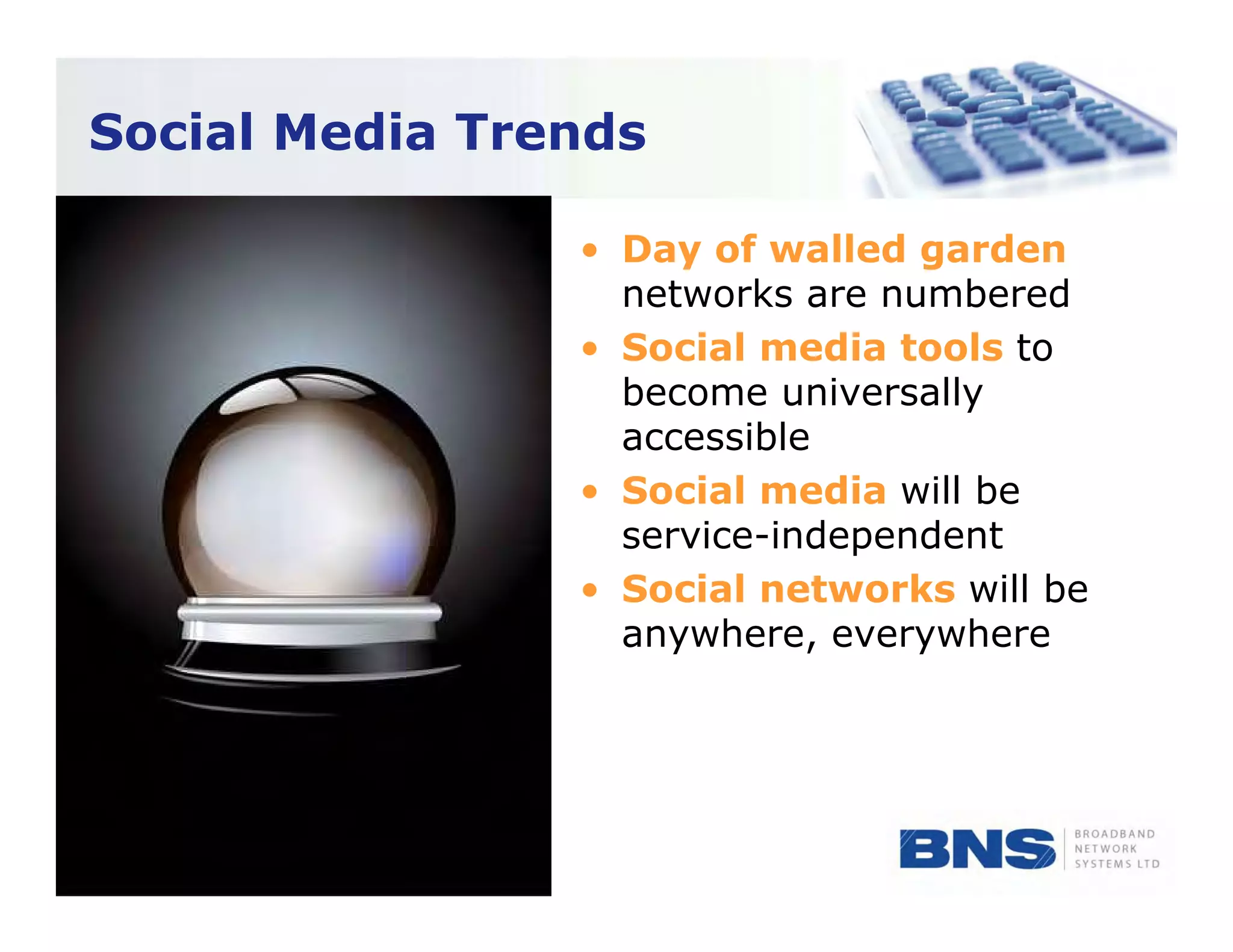 Social Media Trends

• Day of walled garden networks are numbered
• Social media tools to become universally accessible
• Social media will be service-independent
• Social networks will be anywhere, everywhere

BNS BROADBAND NETWORK SYSTEMS LTD